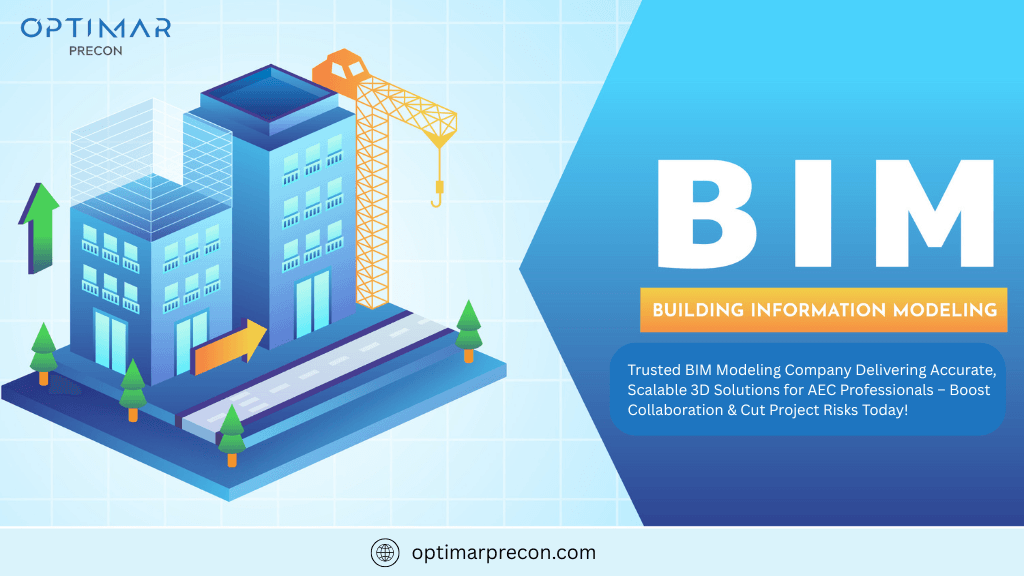 OPTIMAR
PRECON

BIM

BUILDING INFORMATION MODELING

Trusted BIM Modeling Company Delivering Accurate, Scalable 3D Solutions for AEC Professionals – Boost Collaboration & Cut Project Risks Today!

optimarprecon.com